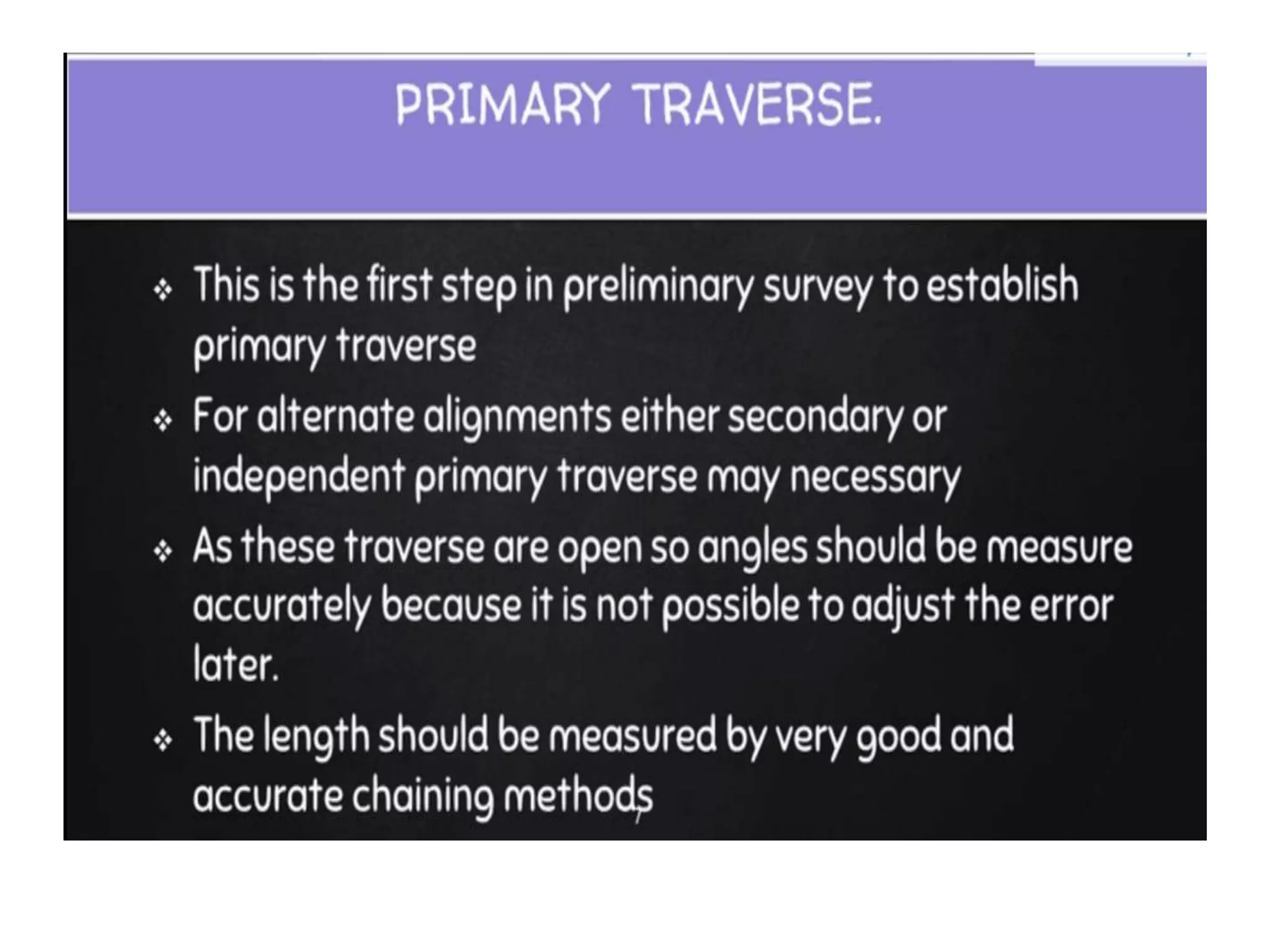 PRIMARY TRAVERSE.

❖ This is the first step in preliminary survey to establish primary traverse

❖ For alternate alignments either secondary or independent primary traverse may necessary

❖ As these traverse are open so angles should be measure accurately because it is not possible to adjust the error later.

❖ The length should be measured by very good and accurate chaining methods